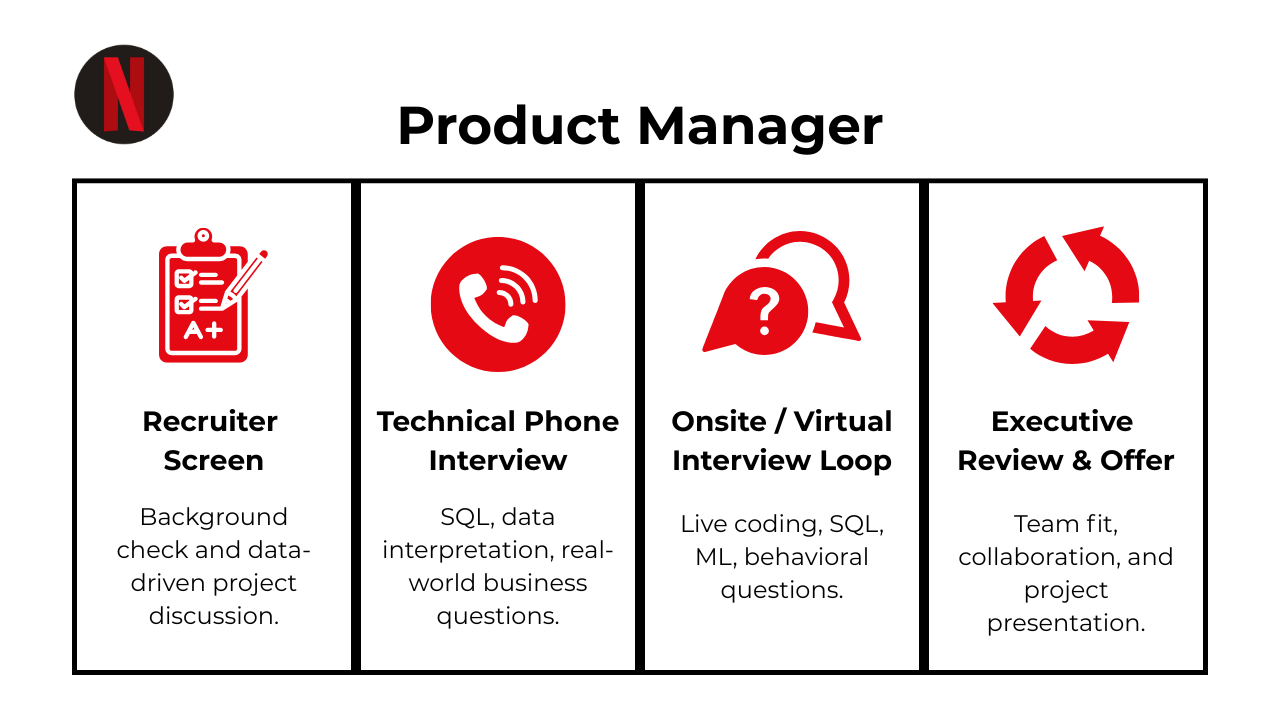 N

Product Manager

A+

Recruiter Screen

Background check and data-driven project discussion.

Technical Phone Interview

SQL, data interpretation, real-world business questions.

?

Onsite / Virtual Interview Loop

Live coding, SQL, ML, behavioral questions.

Executive Review & Offer

Team fit, collaboration, and project presentation.